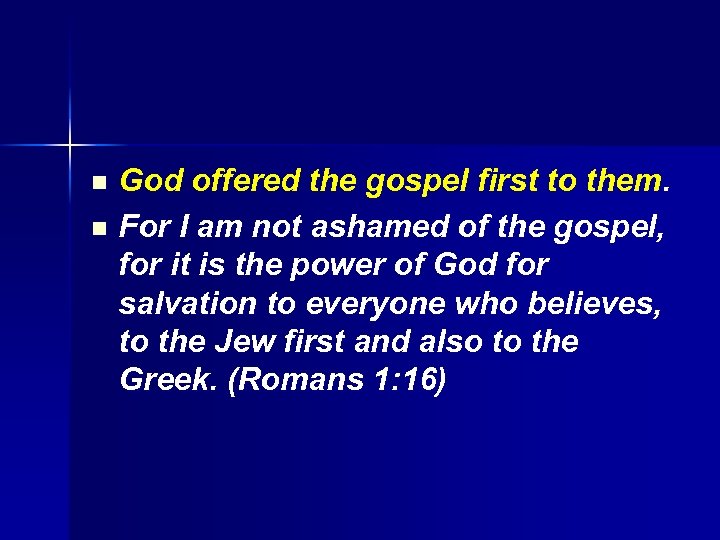 God offered the gospel first to them.

For I am not ashamed of the gospel, for it is the power of God for salvation to everyone who believes, to the Jew first and also to the Greek. (Romans 1:16)